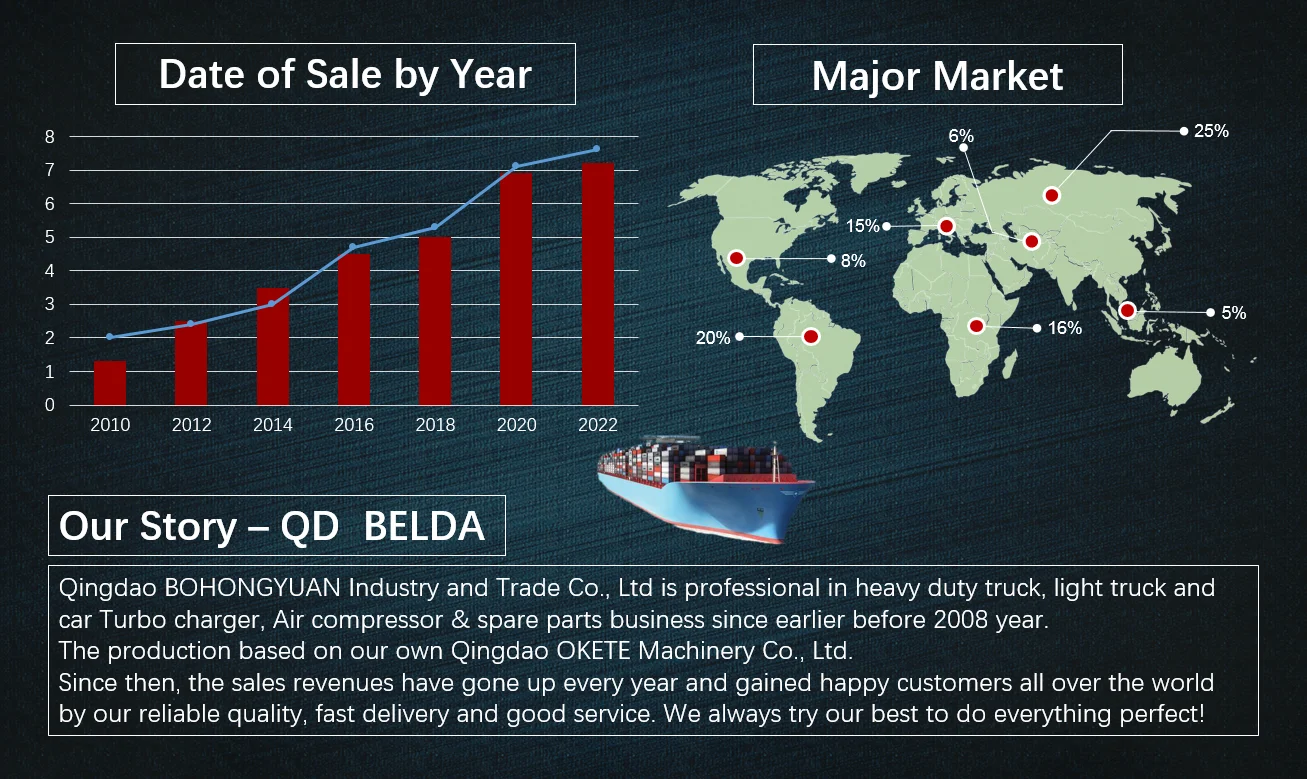 Date of Sale by Year

8
7
6
5
4
3
2
1
0

2010 2012 2014 2016 2018 2020 2022

Major Market

6%
25%
15%
8%
20%
16%
5%

Our Story – QD BELDA

Qingdao BOHONGYUAN Industry and Trade Co., Ltd is professional in heavy duty truck, light truck and car Turbo charger, Air compressor & spare parts business since earlier before 2008 year.
The production based on our own Qingdao OKETE Machinery Co., Ltd.
Since then, the sales revenues have gone up every year and gained happy customers all over the world by our reliable quality, fast delivery and good service. We always try our best to do everything perfect!